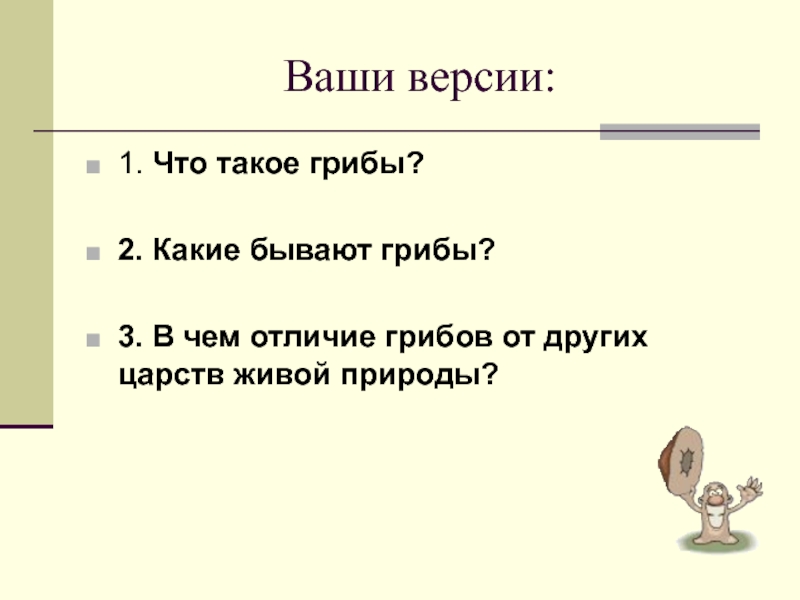 Ваши версии:

1. Что такое грибы?

2. Какие бывают грибы?

3. В чем отличие грибов от других царств живой природы?